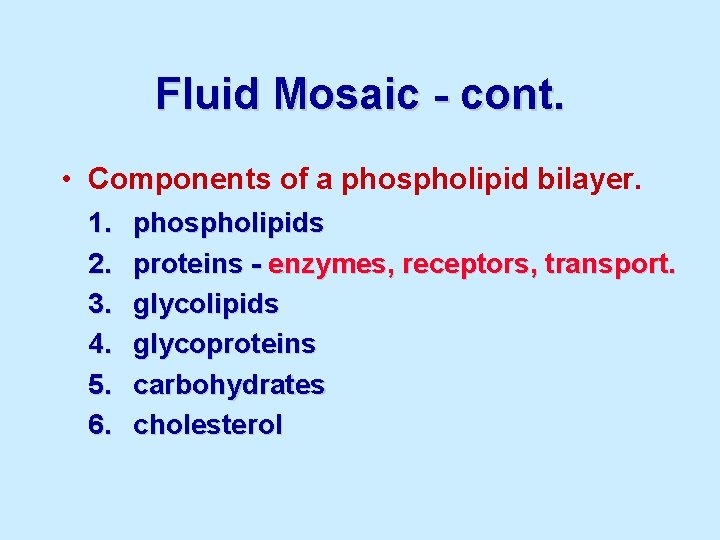 Fluid Mosaic - cont.

• Components of a phospholipid bilayer.

1. phospholipids
2. proteins - enzymes, receptors, transport.
3. glycolipids
4. glycoproteins
5. carbohydrates
6. cholesterol